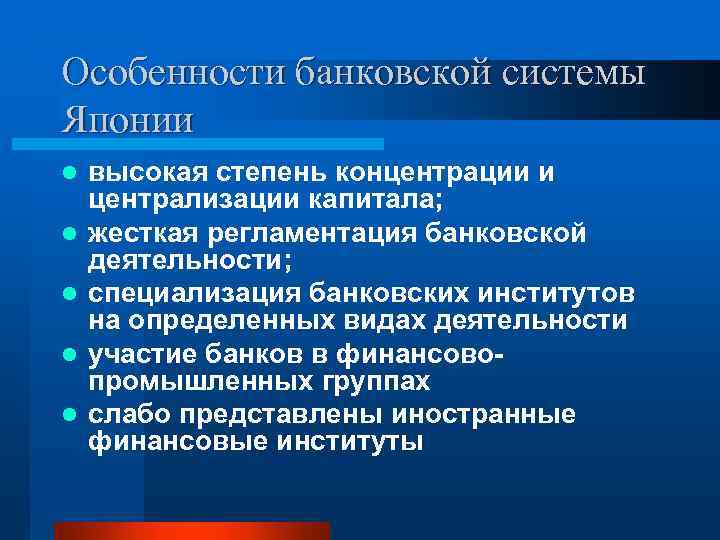 Особенности банковской системы Японии

- высокая степень концентрации и централизации капитала;
- жесткая регламентация банковской деятельности;
- специализация банковских институтов на определенных видах деятельности
- участие банков в финансово-промышленных группах
- слабо представлены иностранные финансовые институты